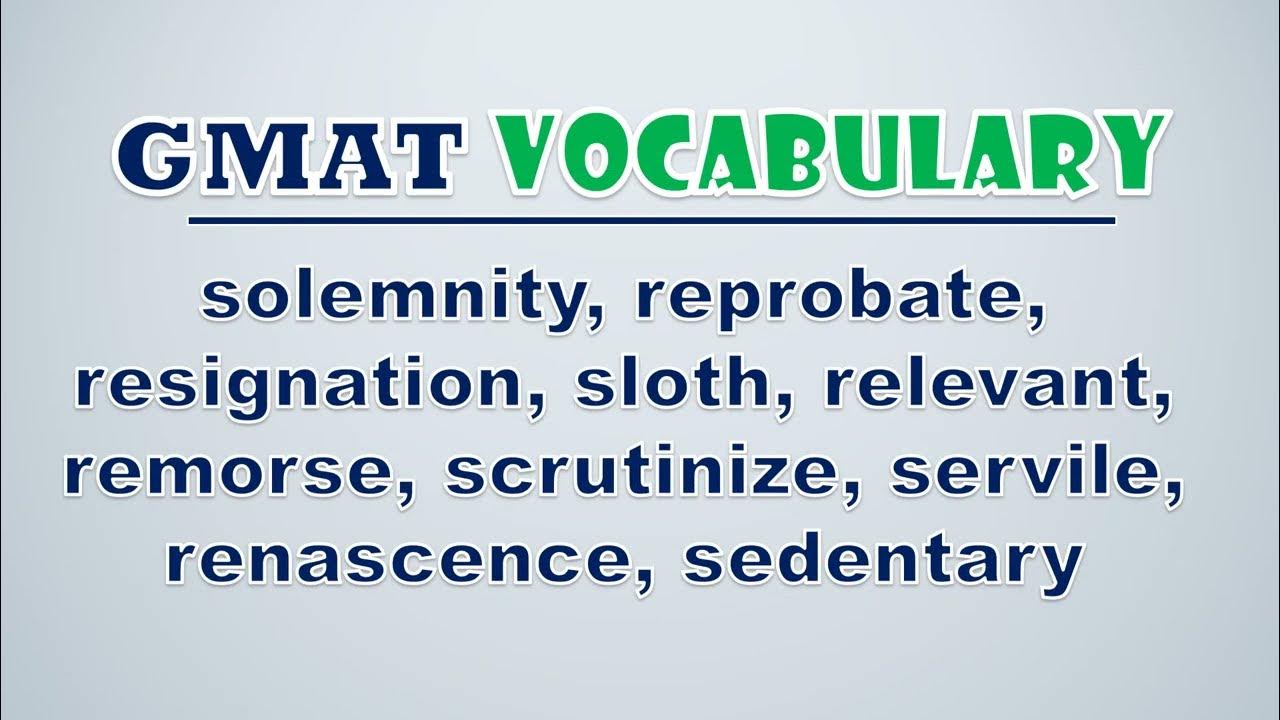 GMAT VOCABULARY

solemnity, reprobate, resignation, sloth, relevant, remorse, scrutinize, servile, renascence, sedentary